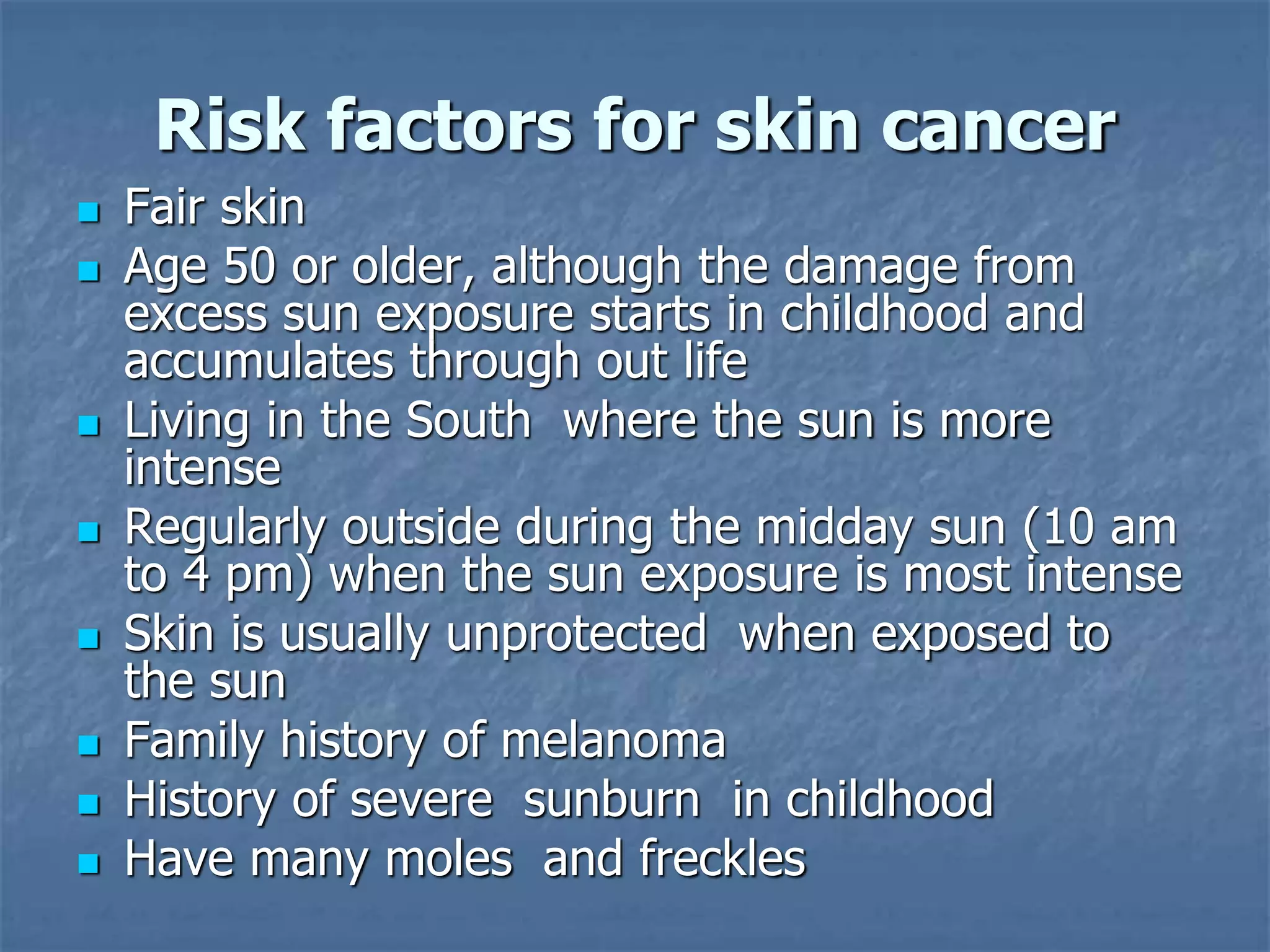 Risk factors for skin cancer

- Fair skin
- Age 50 or older, although the damage from excess sun exposure starts in childhood and accumulates through out life
- Living in the South where the sun is more intense
- Regularly outside during the midday sun (10 am to 4 pm) when the sun exposure is most intense
- Skin is usually unprotected when exposed to the sun
- Family history of melanoma
- History of severe sunburn in childhood
- Have many moles and freckles